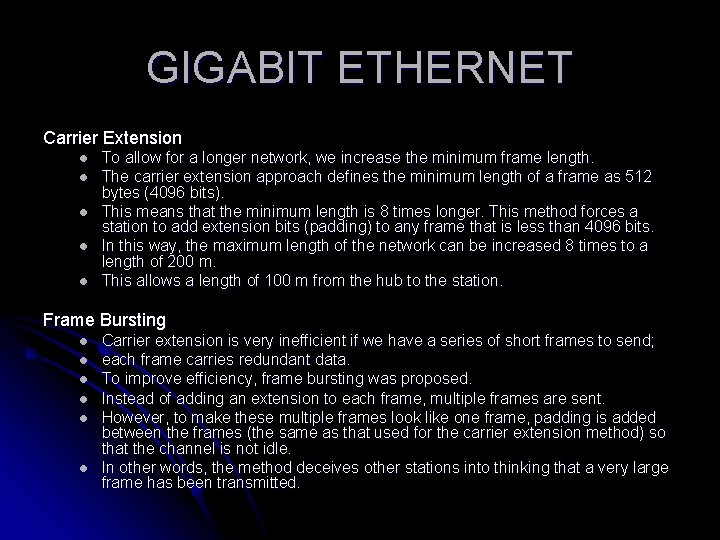 GIGABIT ETHERNET

Carrier Extension

- To allow for a longer network, we increase the minimum frame length.
- The carrier extension approach defines the minimum length of a frame as 512 bytes (4096 bits).
- This means that the minimum length is 8 times longer. This method forces a station to add extension bits (padding) to any frame that is less than 4096 bits.
- In this way, the maximum length of the network can be increased 8 times to a length of 200 m.
- This allows a length of 100 m from the hub to the station.

Frame Bursting

- Carrier extension is very inefficient if we have a series of short frames to send;
- each frame carries redundant data.
- To improve efficiency, frame bursting was proposed.
- Instead of adding an extension to each frame, multiple frames are sent.
- However, to make these multiple frames look like one frame, padding is added between the frames (the same as that used for the carrier extension method) so that the channel is not idle.
- In other words, the method deceives other stations into thinking that a very large frame has been transmitted.